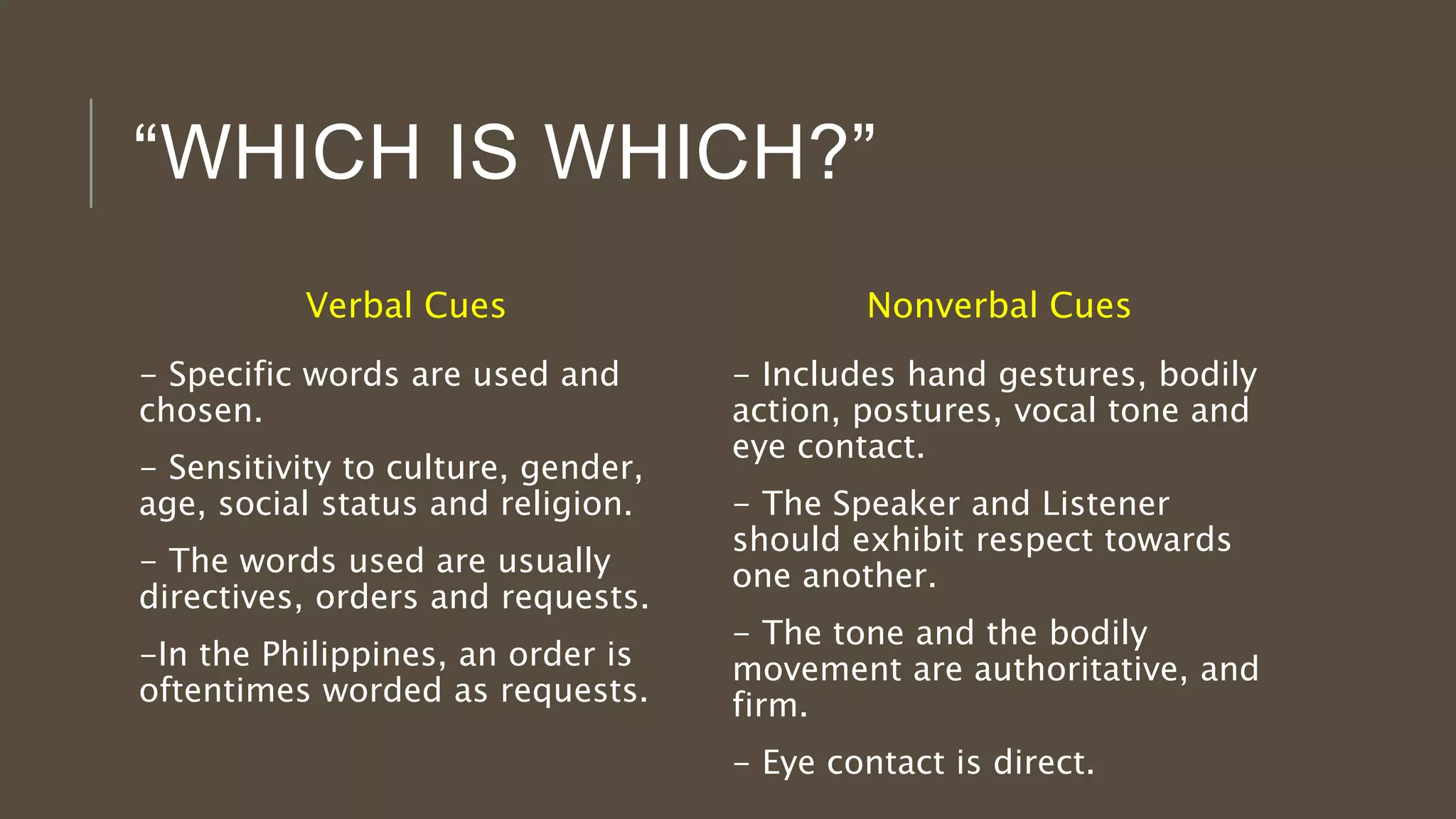 “WHICH IS WHICH?”

Verbal Cues

– Specific words are used and chosen.

– Sensitivity to culture, gender, age, social status and religion.

– The words used are usually directives, orders and requests.

–In the Philippines, an order is oftentimes worded as requests.

Nonverbal Cues

– Includes hand gestures, bodily action, postures, vocal tone and eye contact.

– The Speaker and Listener should exhibit respect towards one another.

– The tone and the bodily movement are authoritative, and firm.

– Eye contact is direct.